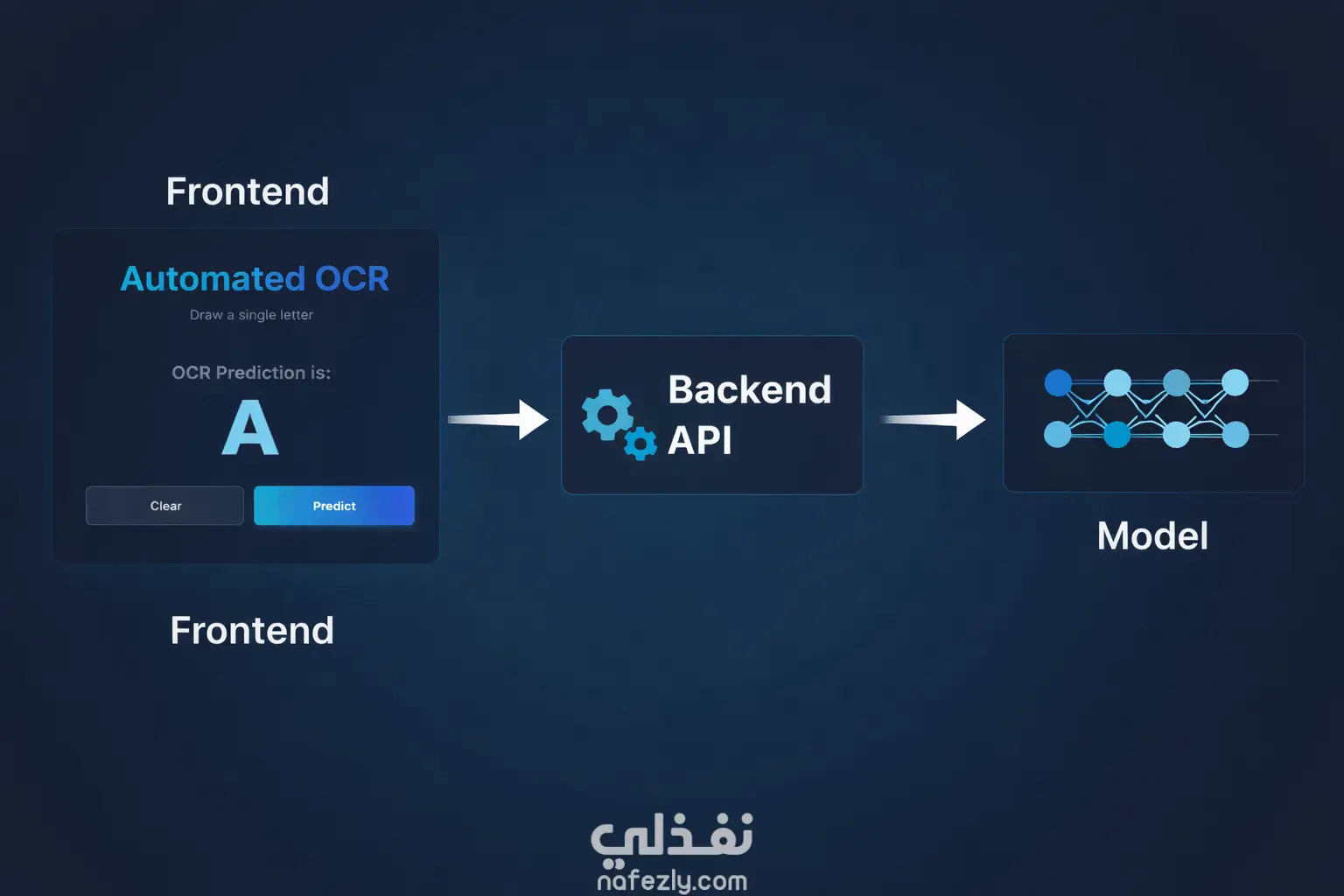 Frontend

Automated OCR

Draw a single letter

OCR Prediction is:

A

Clear

Predict

Frontend

Backend API

Model

نفذلي
nafezly.com